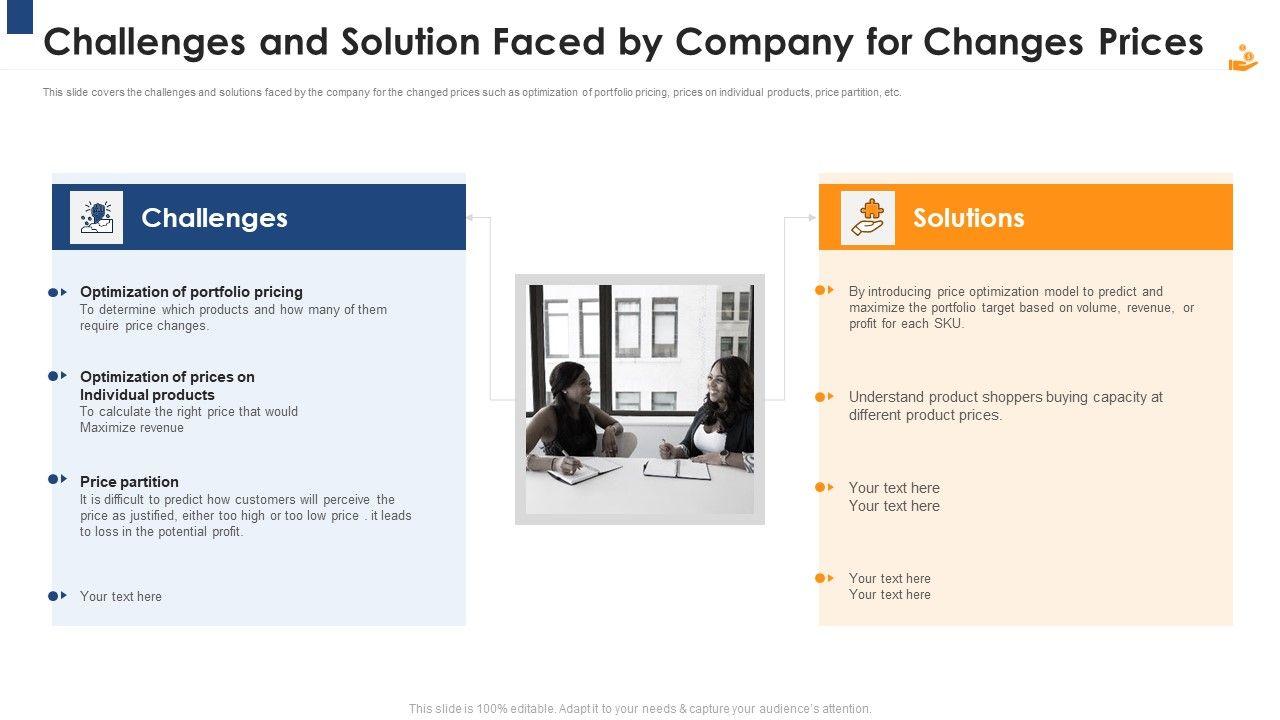 Challenges and Solution Faced by Company for Changes Prices

This slide covers the challenges and solutions faced by the company for the changed prices such as optimization of portfolio pricing, prices on individual products, price partition, etc.

Challenges

Optimization of portfolio pricing
To determine which products and how many of them require price changes.

Optimization of prices on Individual products
To calculate the right price that would Maximize revenue

Price partition
It is difficult to predict how customers will perceive the price as justified, either too high or too low price . it leads to loss in the potential profit.

Your text here

Solutions

By introducing price optimization model to predict and maximize the portfolio target based on volume, revenue, or profit for each SKU.

Understand product shoppers buying capacity at different product prices.

Your text here
Your text here

Your text here
Your text here

This slide is 100% editable. Adapt it to your needs & capture your audience's attention.